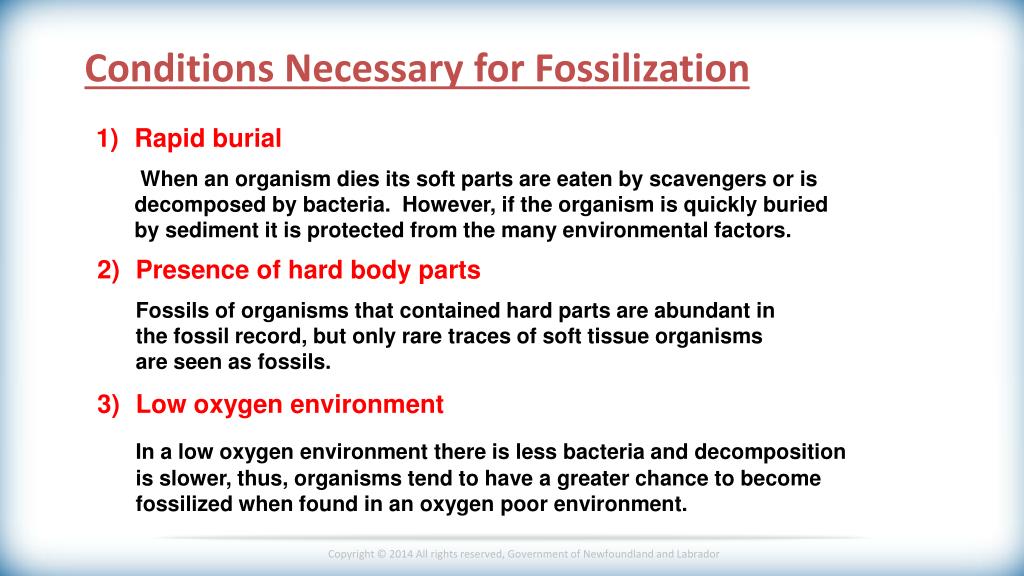 Conditions Necessary for Fossilization

1) Rapid burial

When an organism dies its soft parts are eaten by scavengers or is decomposed by bacteria. However, if the organism is quickly buried by sediment it is protected from the many environmental factors.

2) Presence of hard body parts

Fossils of organisms that contained hard parts are abundant in the fossil record, but only rare traces of soft tissue organisms are seen as fossils.

3) Low oxygen environment

In a low oxygen environment there is less bacteria and decomposition is slower, thus, organisms tend to have a greater chance to become fossilized when found in an oxygen poor environment.

Copyright © 2014 All rights reserved, Government of Newfoundland and Labrador